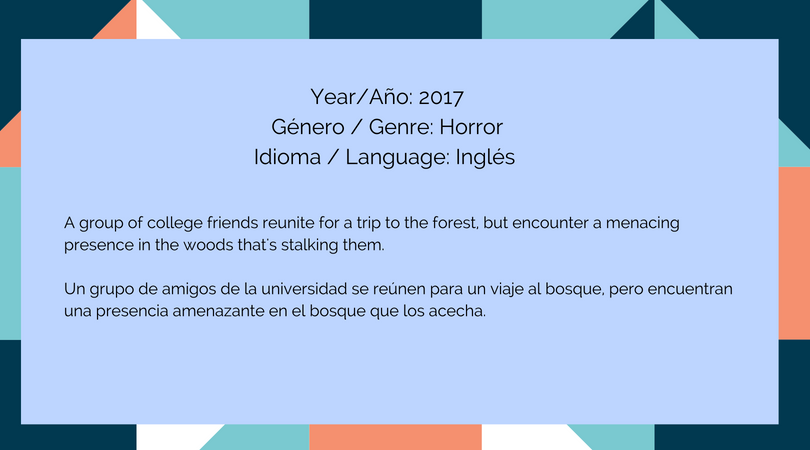 Year/Año: 2017
Género / Genre: Horror
Idioma / Language: Inglés

A group of college friends reunite for a trip to the forest, but encounter a menacing presence in the woods that's stalking them.

Un grupo de amigos de la universidad se reúnen para un viaje al bosque, pero encuentran una presencia amenazante en el bosque que los acecha.